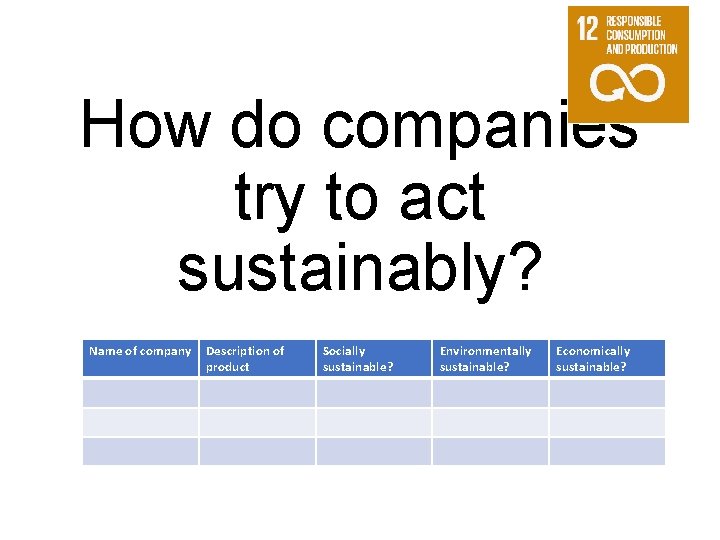 12 RESPONSIBLE CONSUMPTION AND PRODUCTION

How do companies try to act sustainably?

| Name of company | Description of product | Socially sustainable? | Environmentally sustainable? | Economically sustainable? |
|---|---|---|---|---|
| | | | | |
| | | | | |
| | | | | |